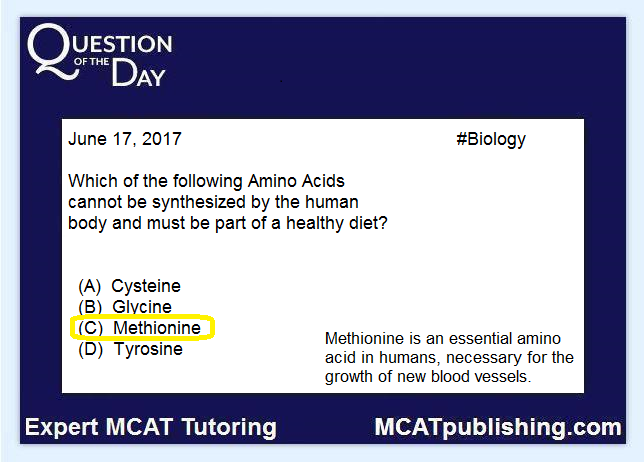 QUESTION OF THE DAY

June 17, 2017

#Biology

Which of the following Amino Acids cannot be synthesized by the human body and must be part of a healthy diet?

(A) Cysteine
(B) Glycine
(C) Methionine
(D) Tyrosine

Methionine is an essential amino acid in humans, necessary for the growth of new blood vessels.

Expert MCAT Tutoring

MCATpublishing.com